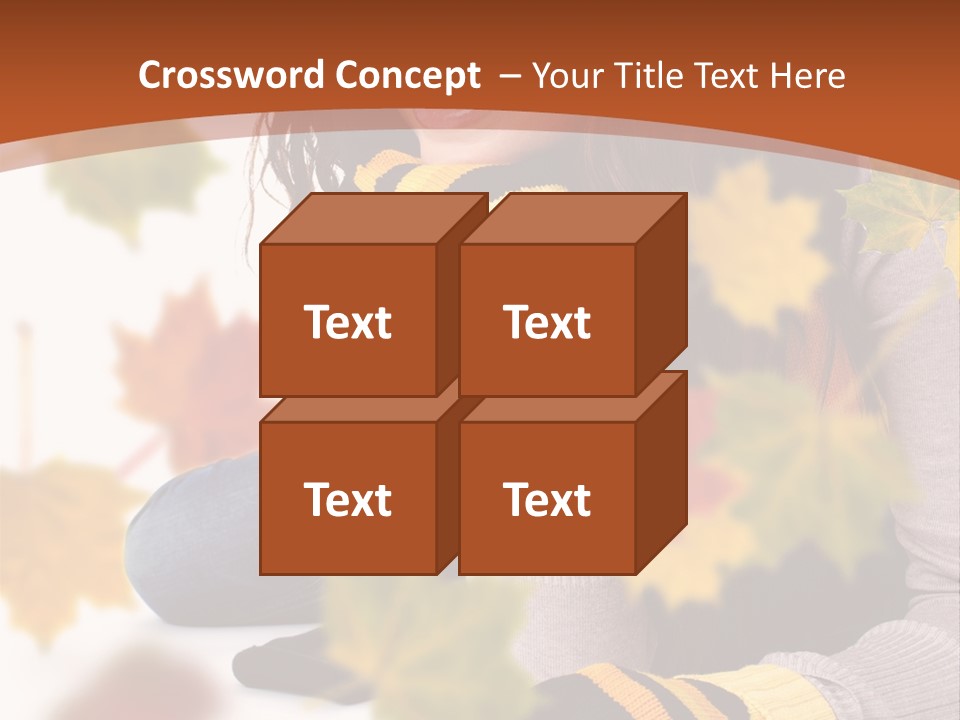 Crossword Concept – Your Title Text Here

Text

Text

Text

Text